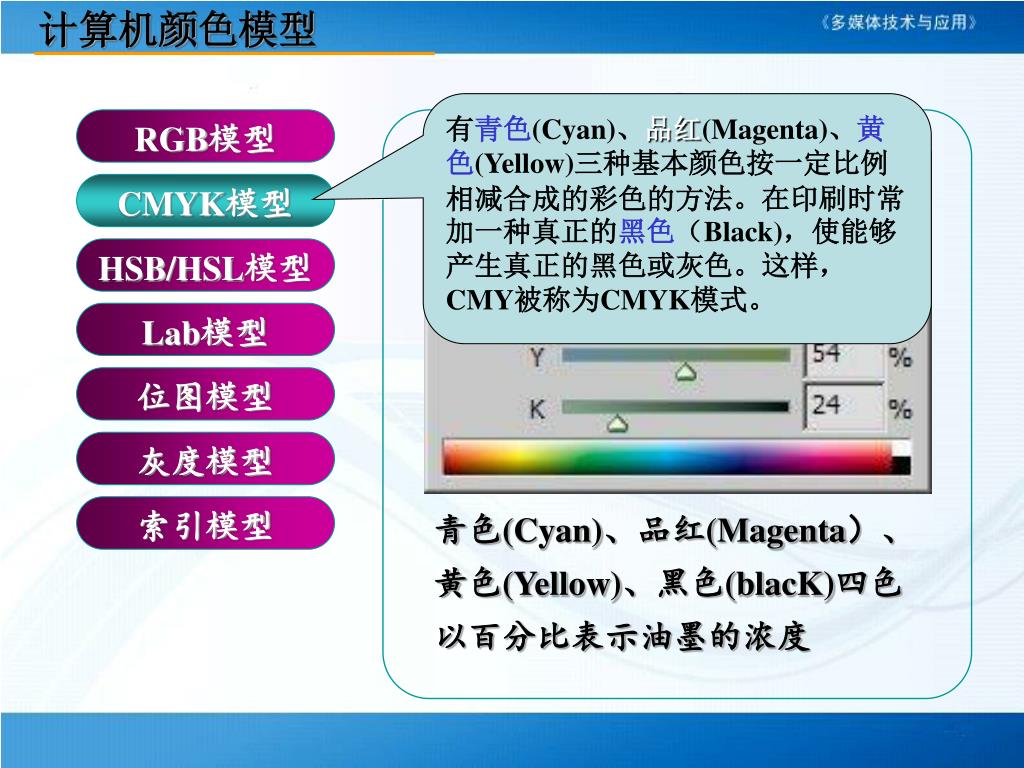 计算机颜色模型

《多媒体技术与应用》

RGB模型
CMYK模型
HSB/HSL模型
Lab模型
位图模型
灰度模型
索引模型

有青色(Cyan)、品红(Magenta)、黄色(Yellow)三种基本颜色按一定比例相减合成的彩色的方法。在印刷时常加一种真正的黑色（Black)，使能够产生真正的黑色或灰色。这样，CMY被称为CMYK模式。

Y 54 %
K 24 %

青色(Cyan)、品红(Magenta）、黄色(Yellow)、黑色(blacK)四色以百分比表示油墨的浓度